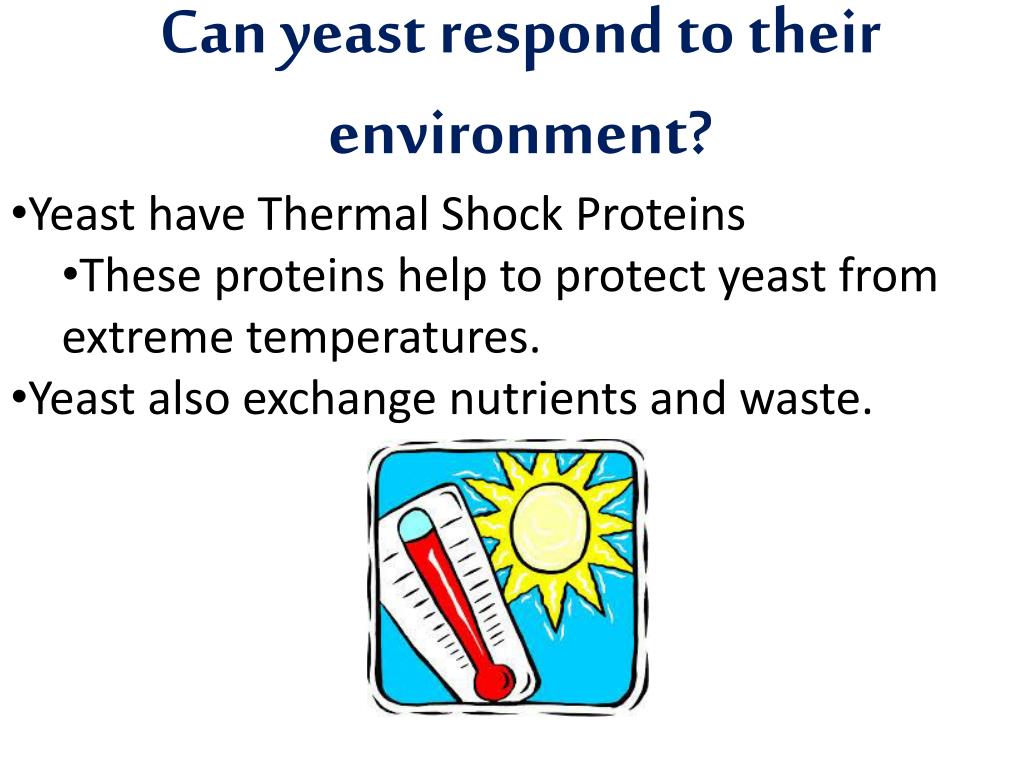 Can yeast respond to their environment?

•Yeast have Thermal Shock Proteins

•These proteins help to protect yeast from extreme temperatures.

•Yeast also exchange nutrients and waste.